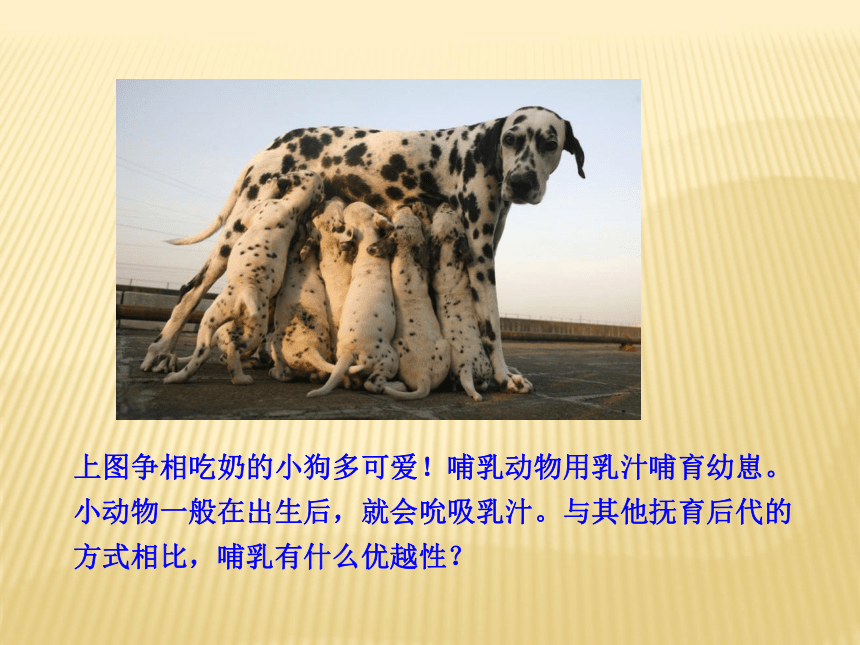 上图争相吃奶的小狗多可爱！哺乳动物用乳汁哺育幼崽。小动物一般在出生后，就会吮吸乳汁。与其他抚育后代的方式相比，哺乳有什么优越性？